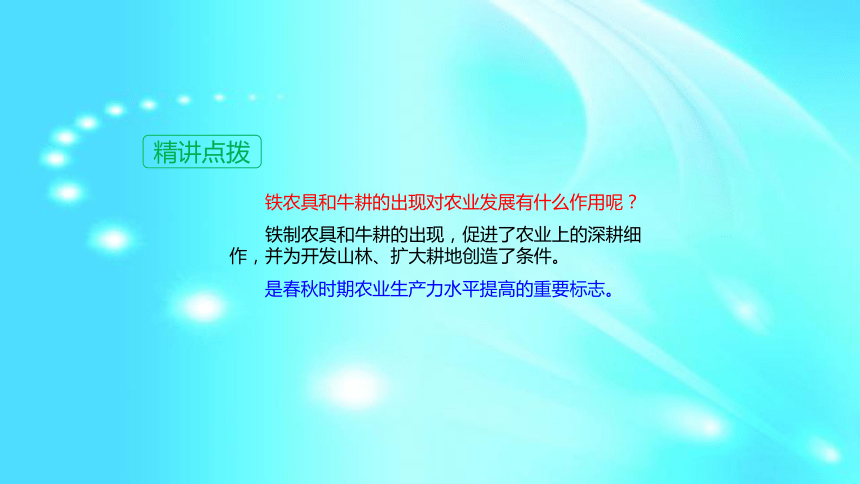 精讲点拨

铁农具和牛耕的出现对农业发展有什么作用呢？

铁制农具和牛耕的出现，促进了农业上的深耕细作，并为开发山林、扩大耕地创造了条件。

是春秋时期农业生产力水平提高的重要标志。